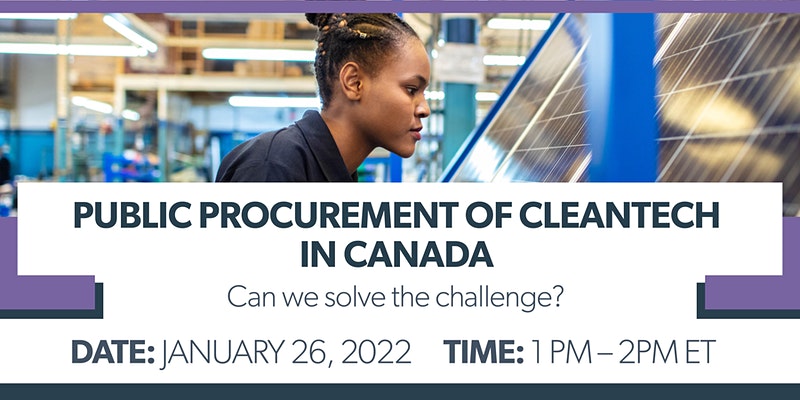 PUBLIC PROCUREMENT OF CLEANTECH IN CANADA

Can we solve the challenge?

DATE: JANUARY 26, 2022 TIME: 1 PM – 2PM ET